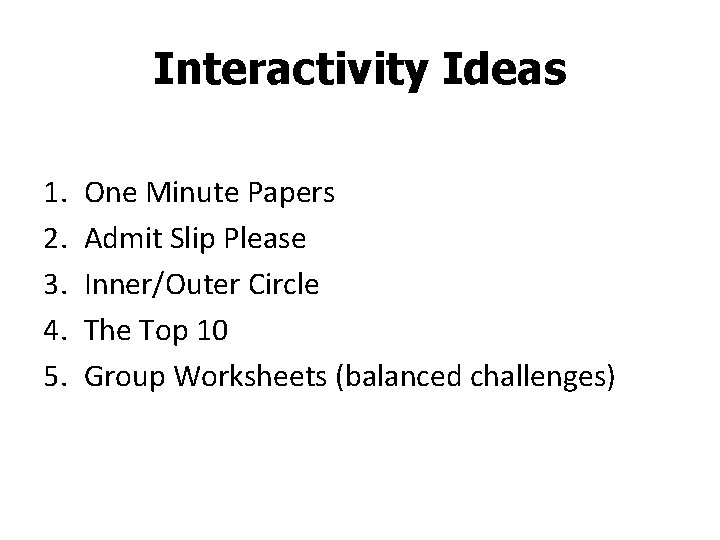 Interactivity Ideas

1. One Minute Papers
2. Admit Slip Please
3. Inner/Outer Circle
4. The Top 10
5. Group Worksheets (balanced challenges)